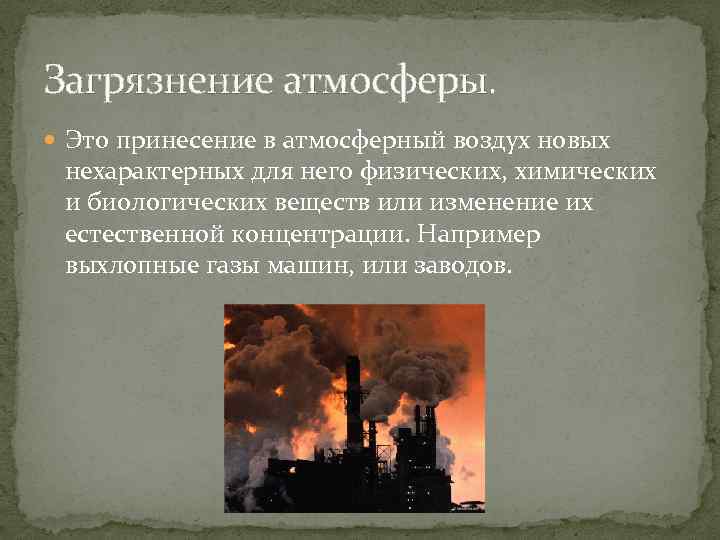 Загрязнение атмосферы.

Это принесение в атмосферный воздух новых нехарактерных для него физических, химических и биологических веществ или изменение их естественной концентрации. Например выхлопные газы машин, или заводов.